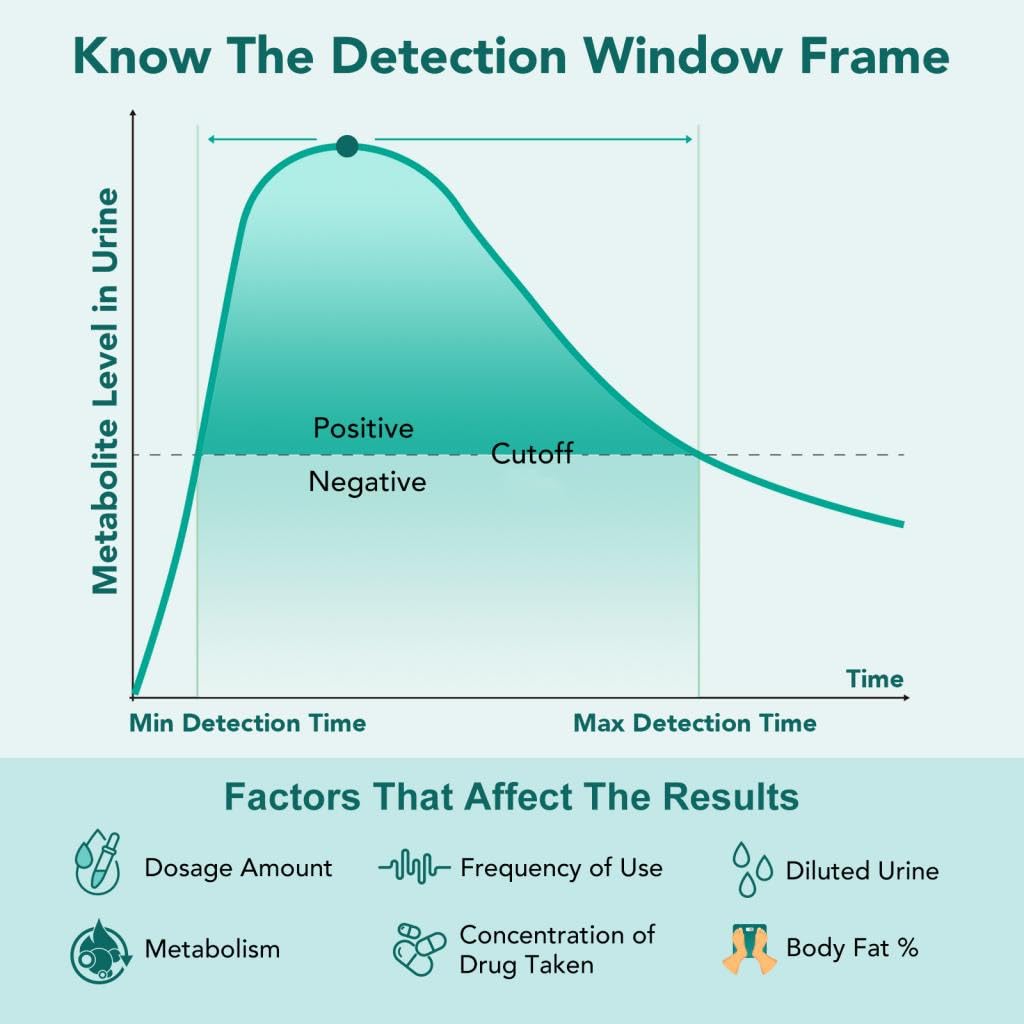 Know The Detection Window Frame

Metabolite Level in Urine

Positive

Cutoff

Negative

Time

Min Detection Time

Max Detection Time

Factors That Affect The Results

Dosage Amount

Frequency of Use

Diluted Urine

Metabolism

Concentration of Drug Taken

Body Fat %